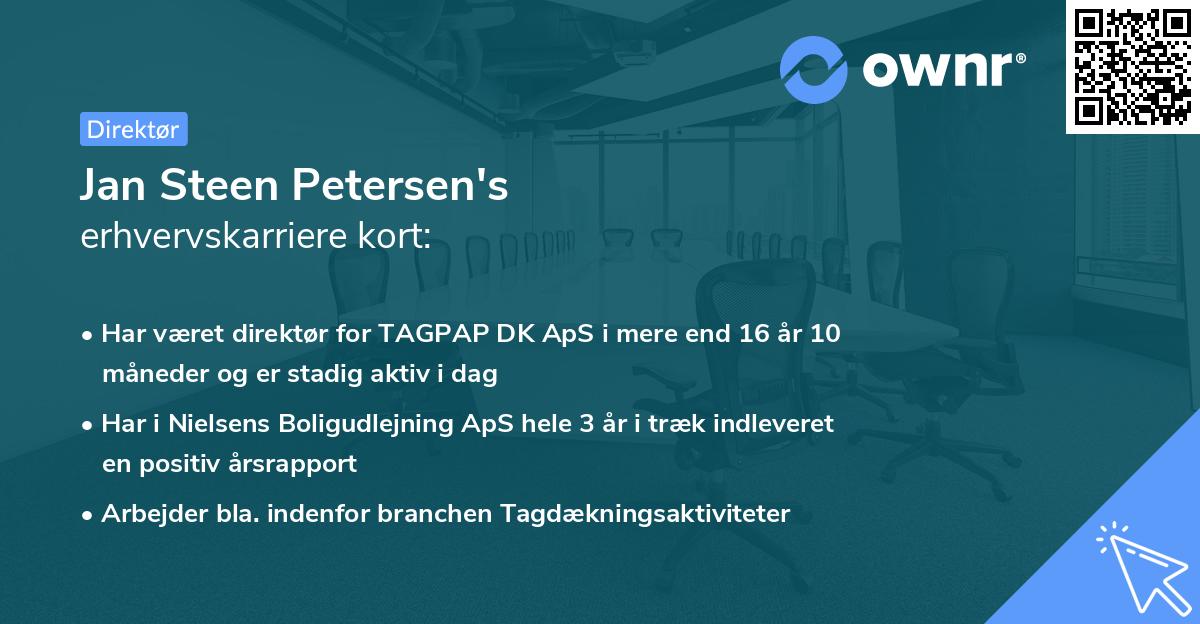 ownr®

Direktør

Jan Steen Petersen's
erhvervskarriere kort:

• Har været direktør for TAGPAP DK ApS i mere end 16 år 10 måneder og er stadig aktiv i dag

• Har i Nielsens Boligudlejning ApS hele 3 år i træk indleveret en positiv årsrapport

• Arbejder bla. indenfor branchen Tagdækningsaktiviteter